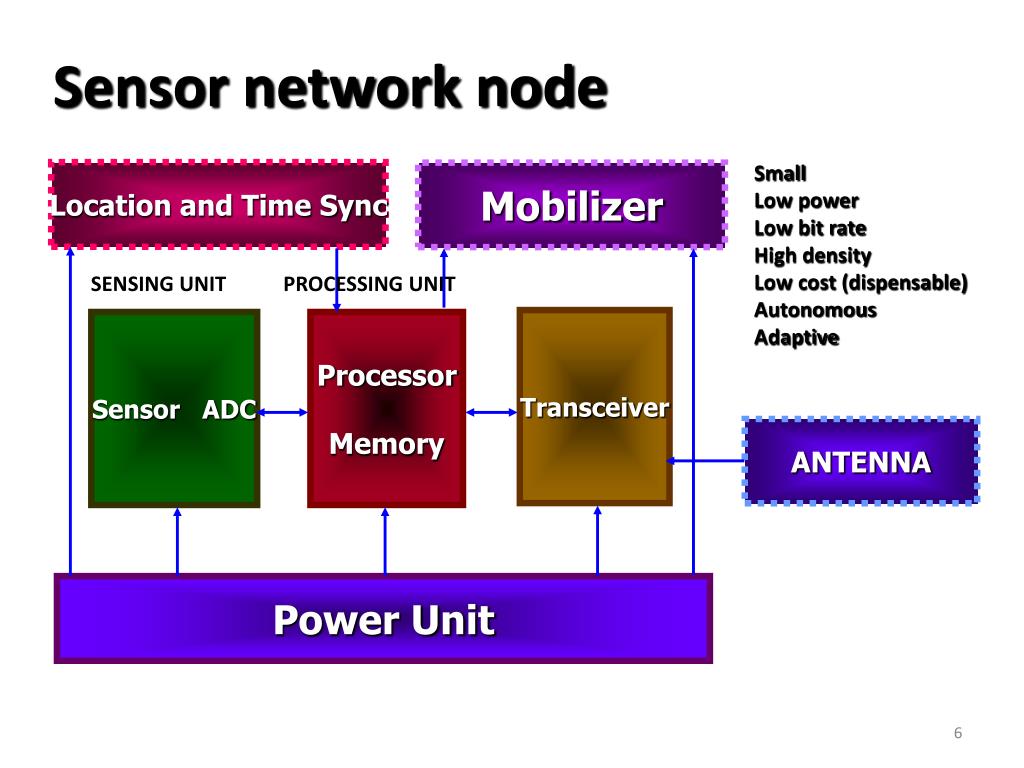 Sensor network node

Location and Time Sync

Mobilizer

Small
Low power
Low bit rate
High density
Low cost (dispensable)
Autonomous
Adaptive

SENSING UNIT

PROCESSING UNIT

Sensor ADC

Processor

Memory

Transceiver

ANTENNA

Power Unit

6